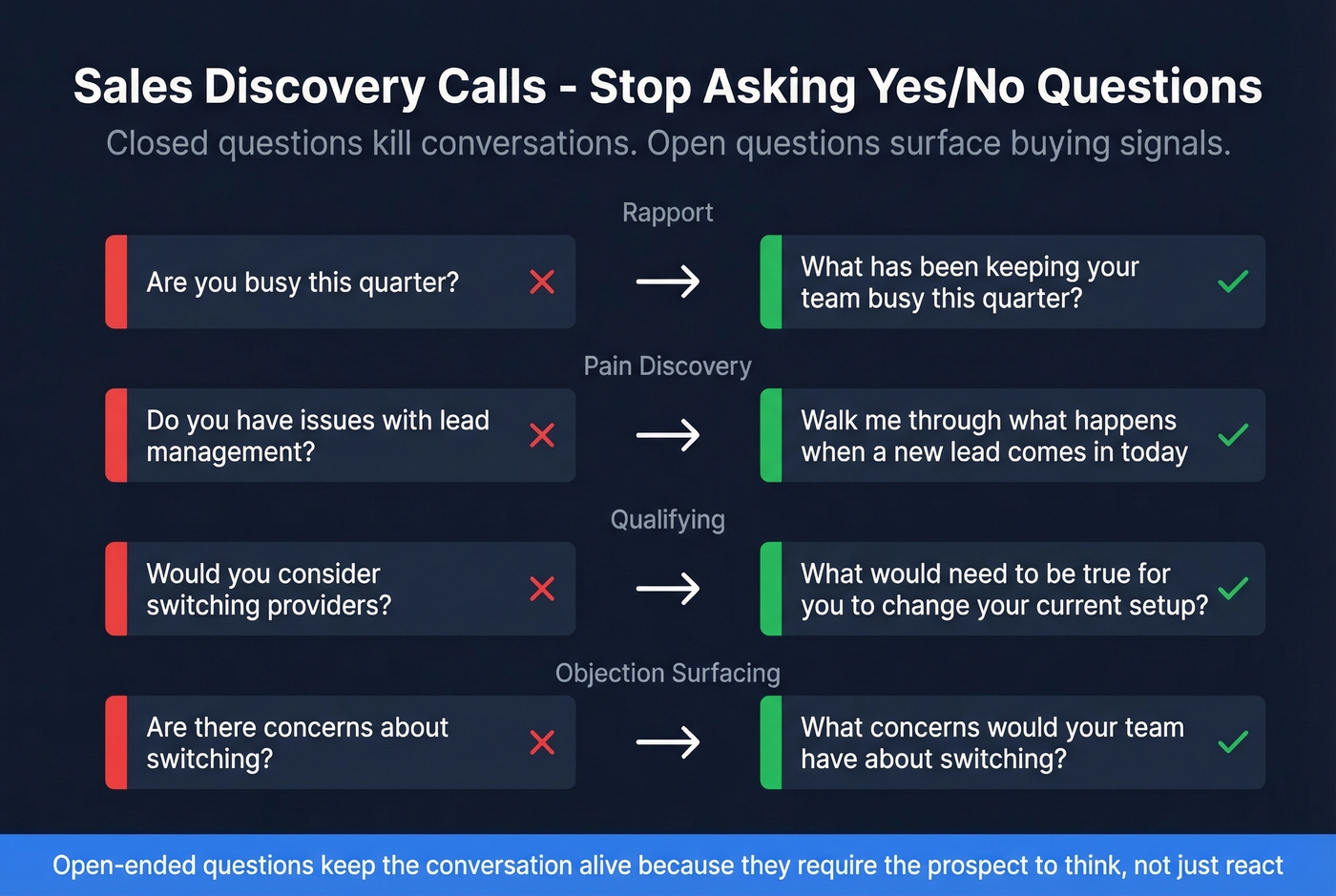 Sales Discovery Calls - Stop Asking Yes/No Questions

Closed questions kill conversations. Open questions surface buying signals.

Rapport

Are you busy this quarter?

What has been keeping your team busy this quarter?

Pain Discovery

Do you have issues with lead management?

Walk me through what happens when a new lead comes in today

Qualifying

Would you consider switching providers?

What would need to be true for you to change your current setup?

Objection Surfacing

Are there concerns about switching?

What concerns would your team have about switching?

Open-ended questions keep the conversation alive because they require the prospect to think, not just react